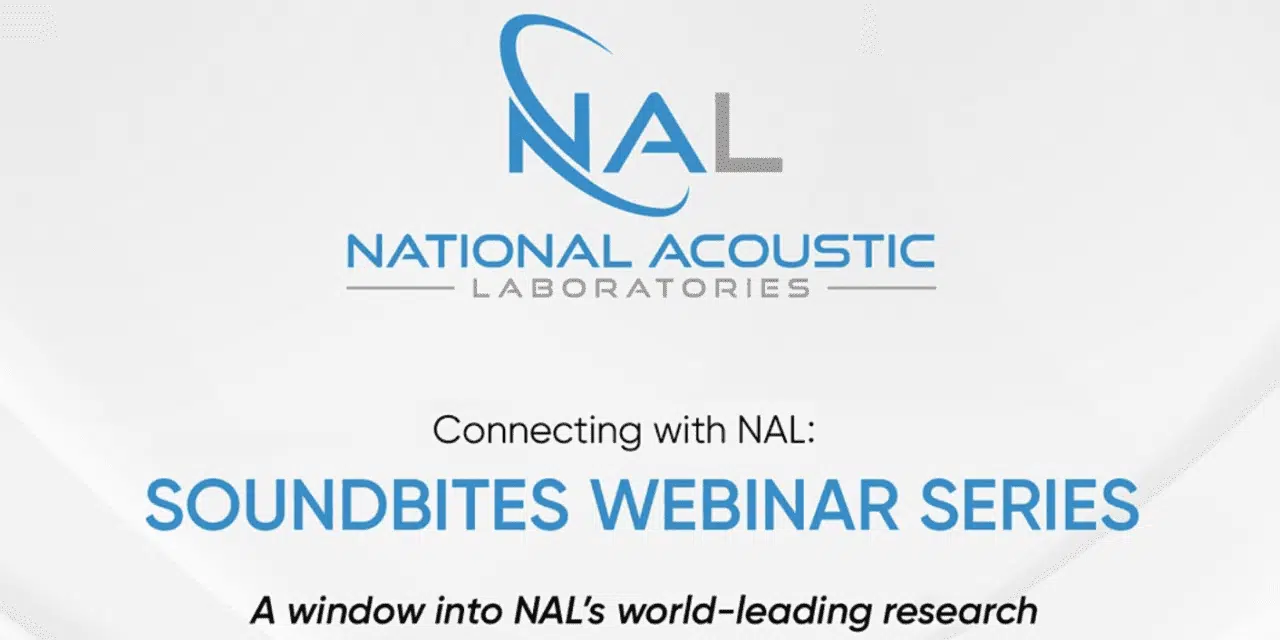 NAL

NATIONAL ACOUSTIC
LABORATORIES

Connecting with NAL:

SOUNDBITES WEBINAR SERIES

A window into NAL's world-leading research